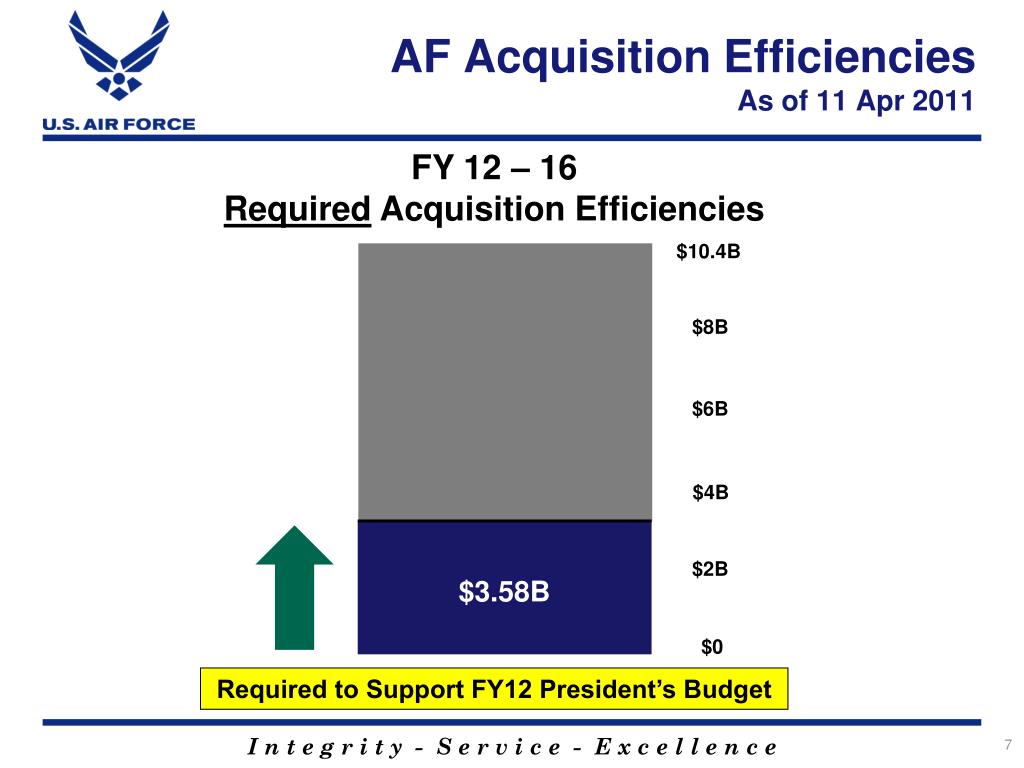 U.S. AIR FORCE

AF Acquisition Efficiencies
As of 11 Apr 2011

FY 12 – 16
Required Acquisition Efficiencies

$10.4B
$8B
$6B
$4B
$2B
$0

$3.58B

Required to Support FY12 President's Budget

Integrity - Service - Excellence

7